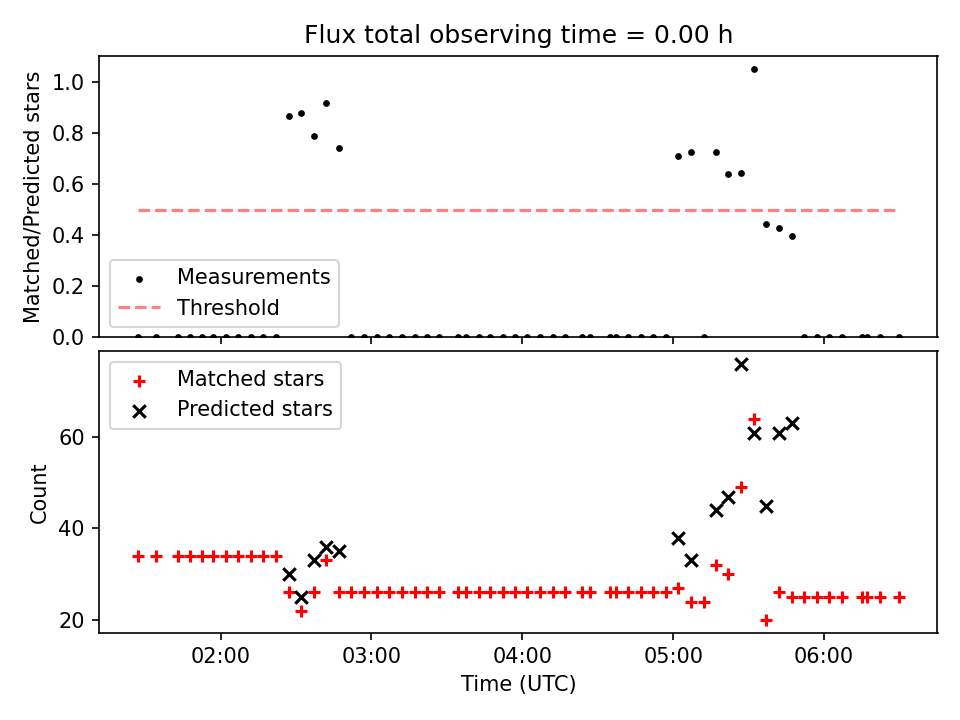 Flux total observing time = 0.00 h

Matched/Predicted stars

1.0
0.8
0.6
0.4
0.2
0.0

Measurements
Threshold

Matched stars
Predicted stars

Count

60
40
20

02:00
03:00
04:00
05:00
06:00

Time (UTC)